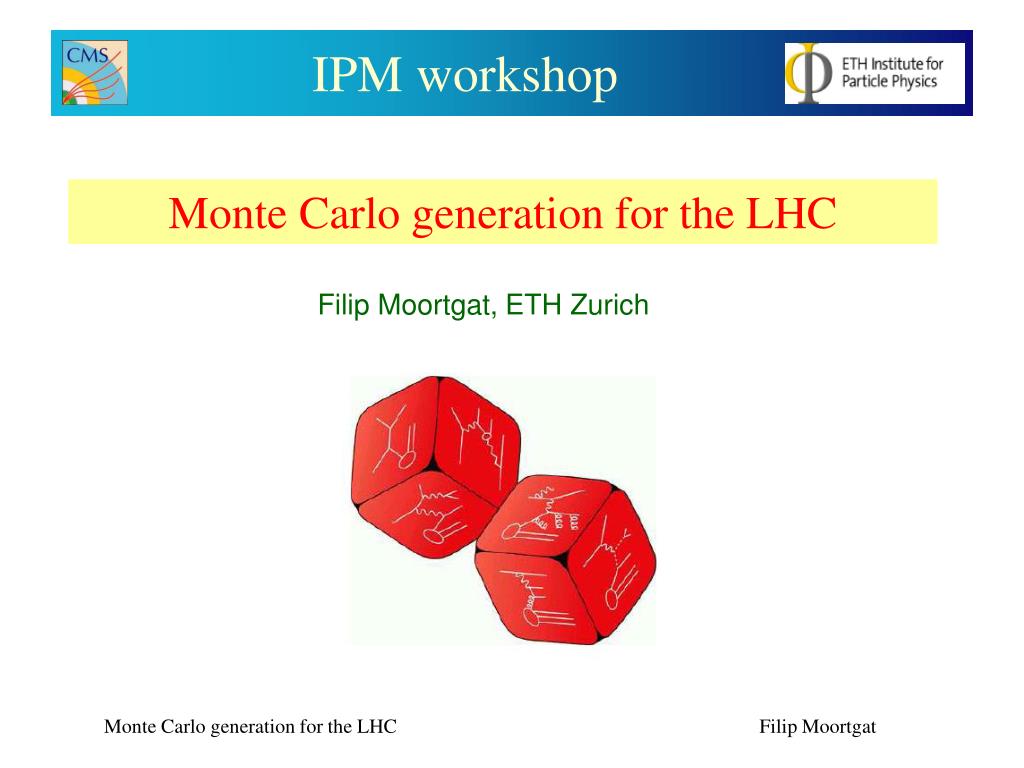 CMS

IPM workshop

ETH Institute for Particle Physics

Monte Carlo generation for the LHC

Filip Moortgat, ETH Zurich

Monte Carlo generation for the LHC

Filip Moortgat